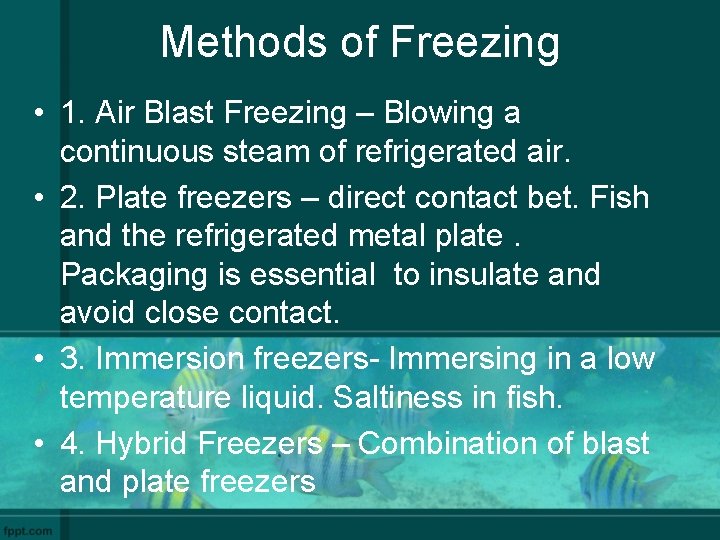 Methods of Freezing

• 1. Air Blast Freezing – Blowing a continuous steam of refrigerated air.

• 2. Plate freezers – direct contact bet. Fish and the refrigerated metal plate . Packaging is essential to insulate and avoid close contact.

• 3. Immersion freezers- Immersing in a low temperature liquid. Saltiness in fish.

• 4. Hybrid Freezers – Combination of blast and plate freezers

fppt.com